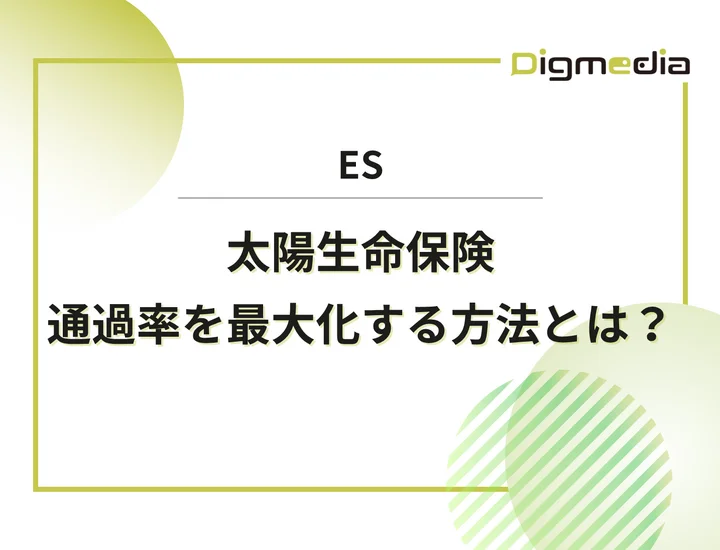 Digmedia

ES

太陽生命保険
通過率を最大化する方法とは？